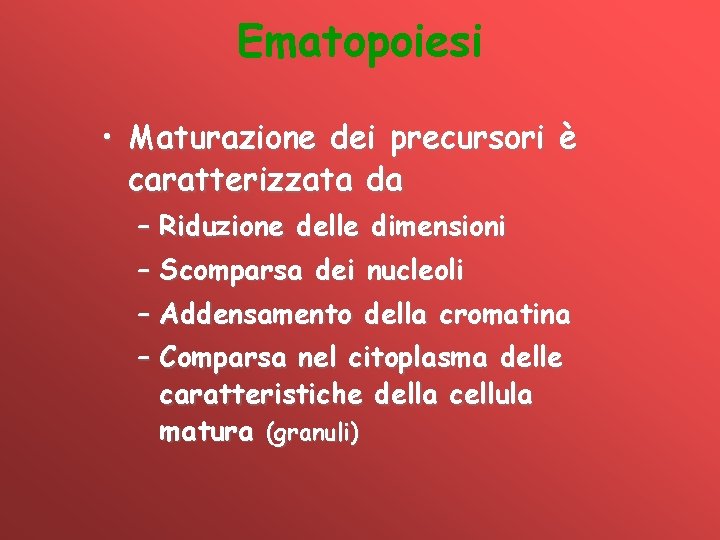 Ematopoiesi

• Maturazione dei precursori è caratterizzata da
– Riduzione delle dimensioni
– Scomparsa dei nucleoli
– Addensamento della cromatina
– Comparsa nel citoplasma delle caratteristiche della cellula matura (granuli)